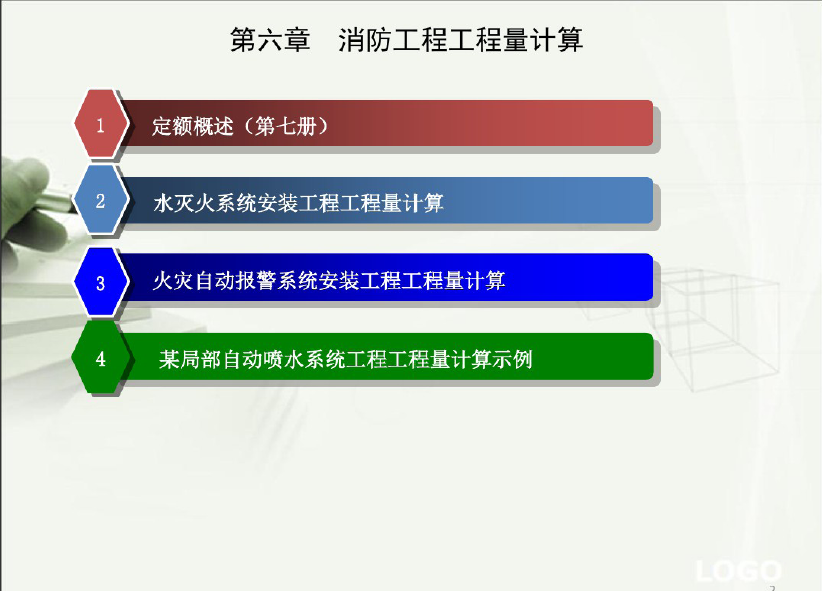 第六章　消防工程工程量计算

1 定额概述（第七册）

2 水灭火系统安装工程工程量计算

3 火灾自动报警系统安装工程工程量计算

4 某局部自动喷水系统工程工程量计算示例

LOGO

2